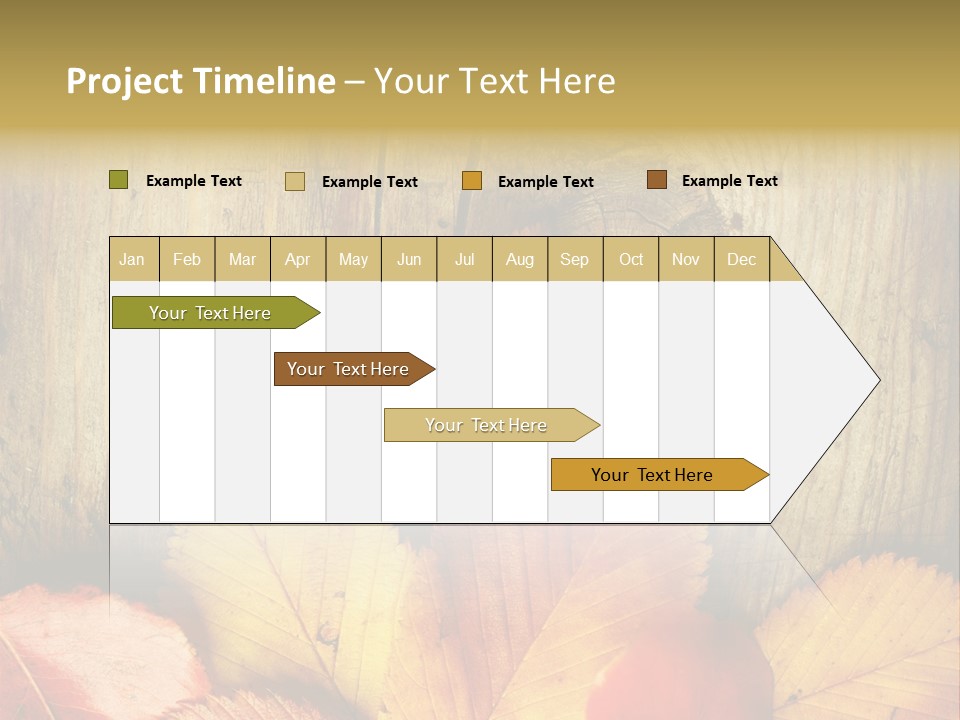 Project Timeline – Your Text Here

Example Text Example Text Example Text Example Text

| Jan | Feb | Mar | Apr | May | Jun | Jul | Aug | Sep | Oct | Nov | Dec |
|---|---|---|---|---|---|---|---|---|---|---|---|

Your Text Here

Your Text Here

Your Text Here

Your Text Here